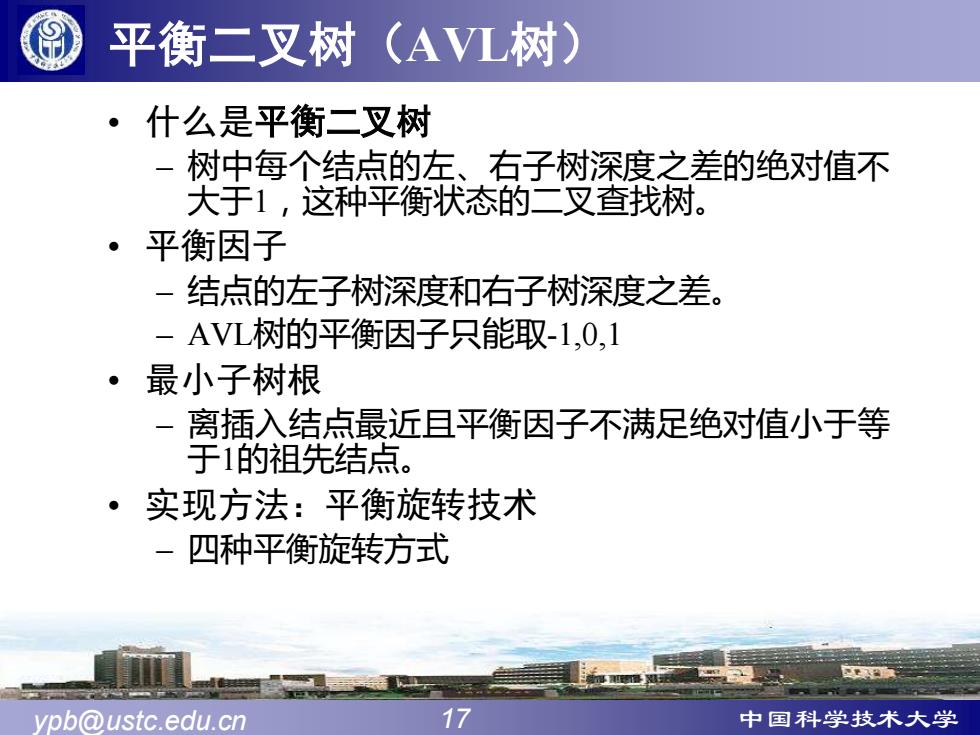 平衡二叉树（AVL树）

• 什么是平衡二叉树
– 树中每个结点的左、右子树深度之差的绝对值不大于1，这种平衡状态的二叉查找树。
• 平衡因子
– 结点的左子树深度和右子树深度之差。
– AVL树的平衡因子只能取-1,0,1
• 最小子树根
– 离插入结点最近且平衡因子不满足绝对值小于等于1的祖先结点。
• 实现方法：平衡旋转技术
– 四种平衡旋转方式

ypb@ustc.edu.cn 17 中国科学技术大学